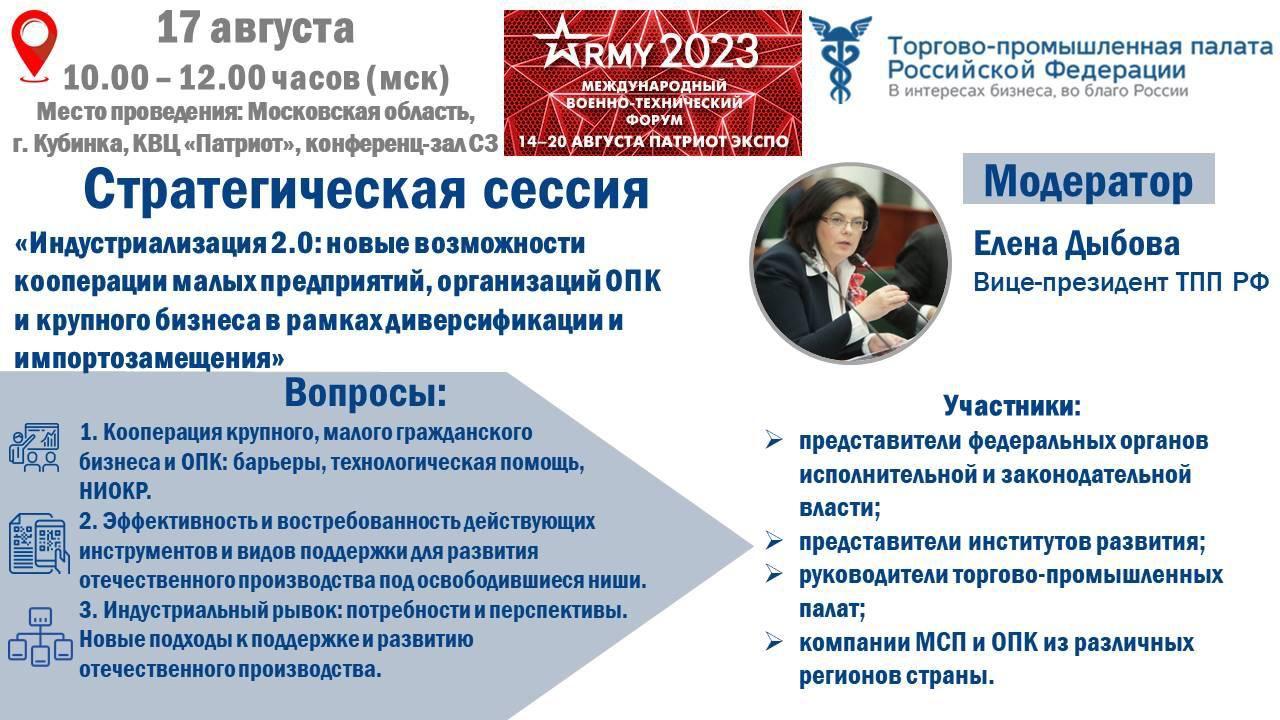 17 августа
10.00 – 12.00 часов (мск)
Место проведения: Московская область, г. Кубинка, КВЦ «Патриот», конференц-зал С3

ARMY 2023
МЕЖДУНАРОДНЫЙ ВОЕННО-ТЕХНИЧЕСКИЙ ФОРУМ
14–20 АВГУСТА ПАТРИОТ ЭКСПО

Торгово-промышленная палата Российской Федерации
В интересах бизнеса, во благо России

Стратегическая сессия
«Индустриализация 2.0: новые возможности кооперации малых предприятий, организаций ОПК и крупного бизнеса в рамках диверсификации и импортозамещения»

Модератор
Елена Дыбова
Вице-президент ТПП РФ

Вопросы:
1. Кооперация крупного, малого гражданского бизнеса и ОПК: барьеры, технологическая помощь, НИОКР.
2. Эффективность и востребованность действующих инструментов и видов поддержки для развития отечественного производства под освободившиеся ниши.
3. Индустриальный рывок: потребности и перспективы. Новые подходы к поддержке и развитию отечественного производства.

Участники:
➢ представители федеральных органов исполнительной и законодательной власти;
➢ представители институтов развития;
➢ руководители торгово-промышленных палат;
➢ компании МСП и ОПК из различных регионов страны.